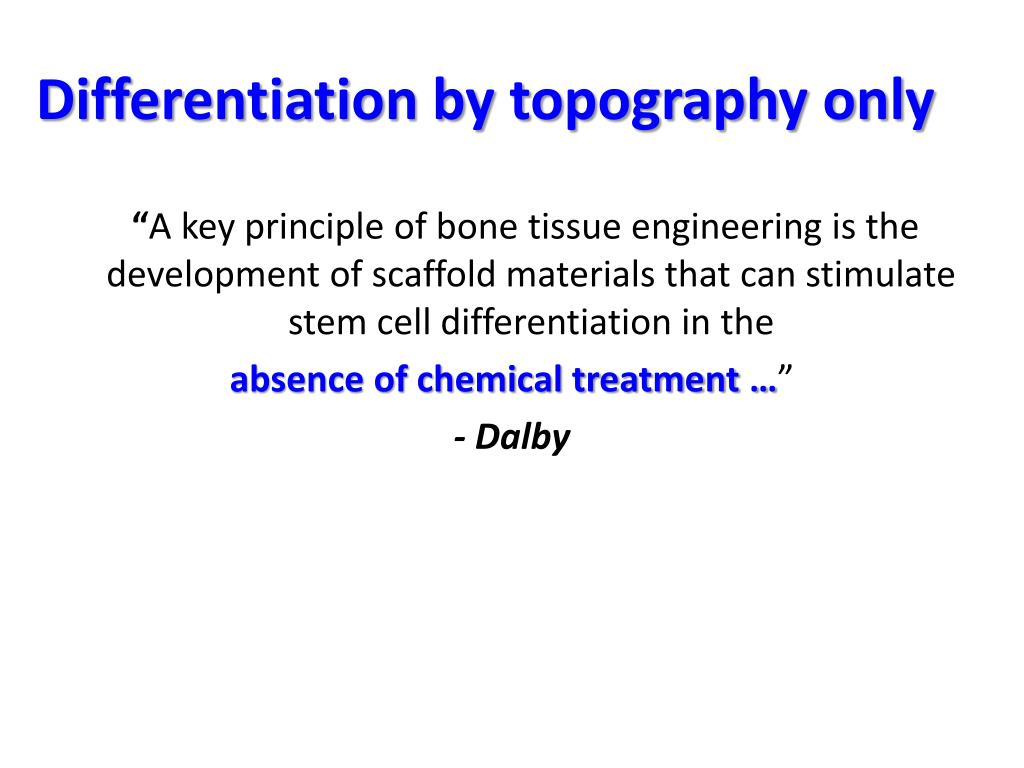 Differentiation by topography only

“A key principle of bone tissue engineering is the development of scaffold materials that can stimulate stem cell differentiation in the absence of chemical treatment …”

- Dalby